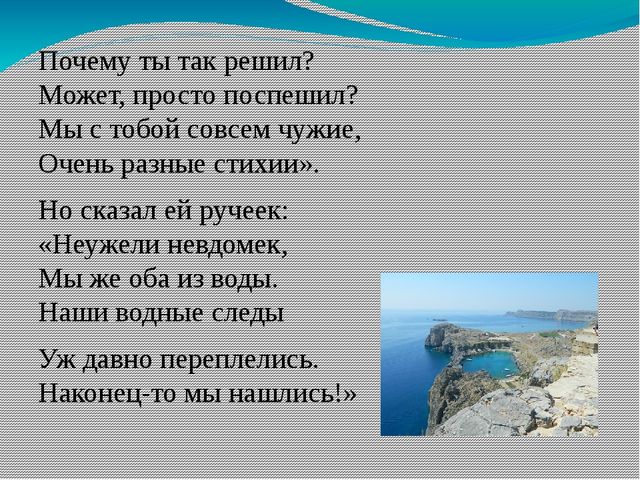 Почему ты так решил?
Может, просто поспешил?
Мы с тобой совсем чужие,
Очень разные стихии».

Но сказал ей ручеек:
«Неужели невдомек,
Мы же оба из воды.
Наши водные следы

Уж давно переплелись.
Наконец-то мы нашлись!»